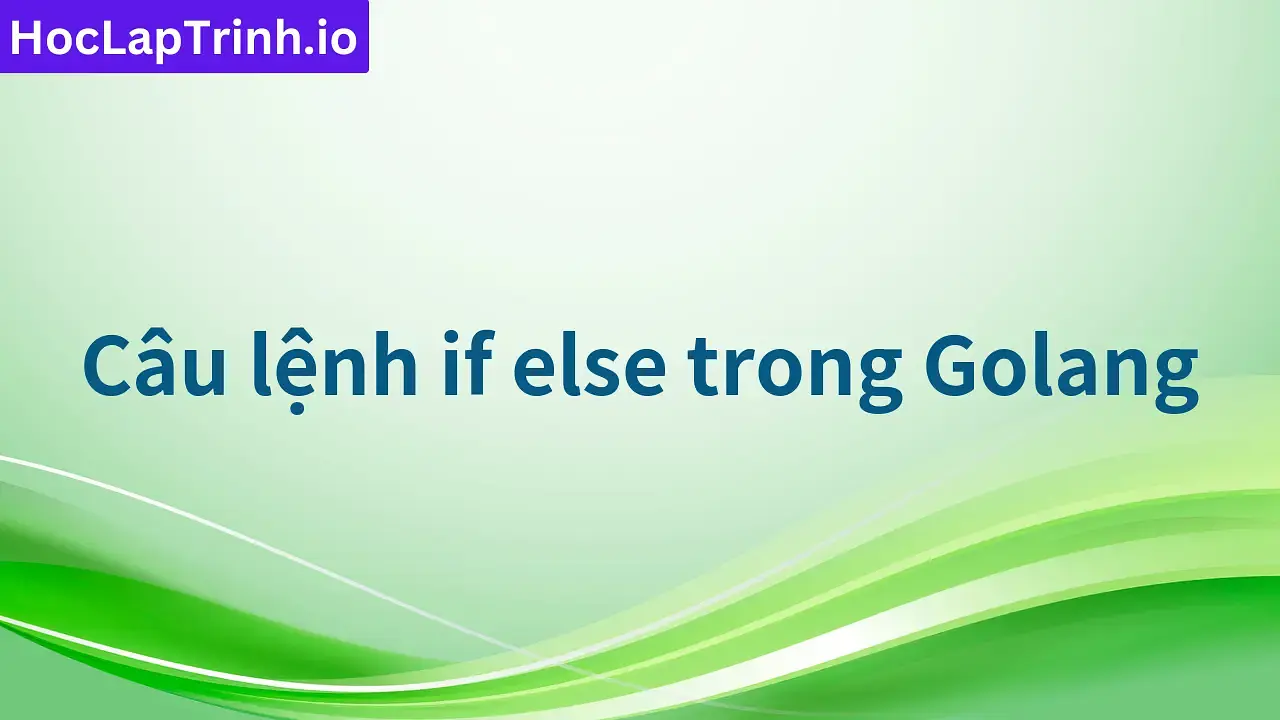 HocLapTrinh.io

Câu lệnh if else trong Golang